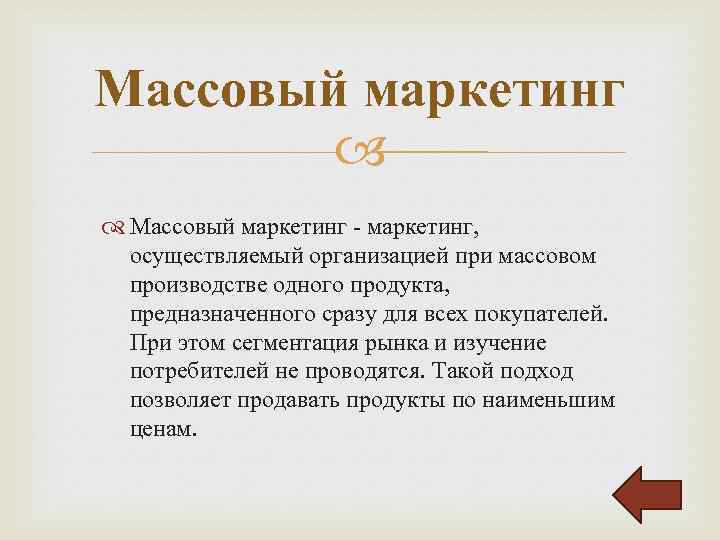 Массовый маркетинг

Массовый маркетинг - маркетинг, осуществляемый организацией при массовом производстве одного продукта, предназначенного сразу для всех покупателей. При этом сегментация рынка и изучение потребителей не проводятся. Такой подход позволяет продавать продукты по наименьшим ценам.